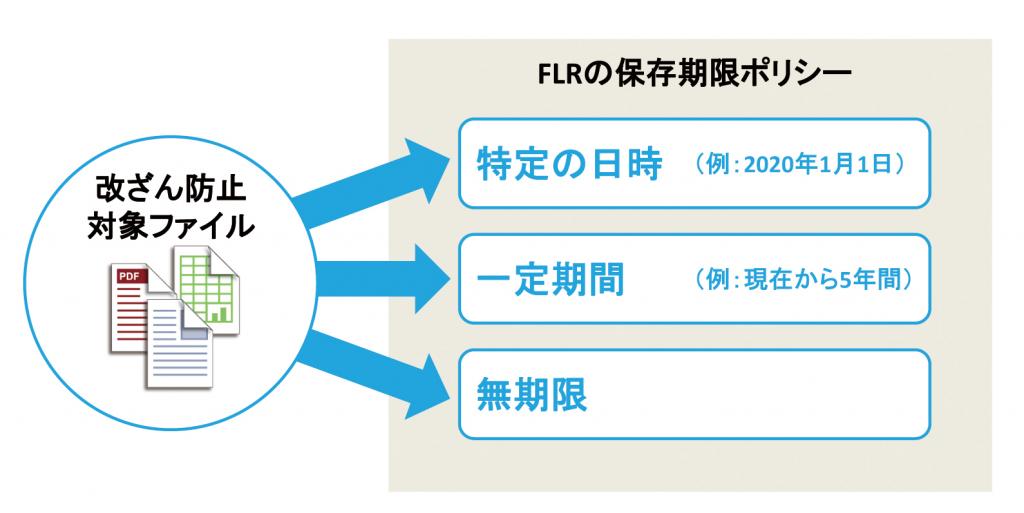 改ざん防止
対象ファイル

PDF

FLRの保存期限ポリシー

特定の日時 （例：2020年1月1日）

一定期間 （例：現在から5年間）

無期限